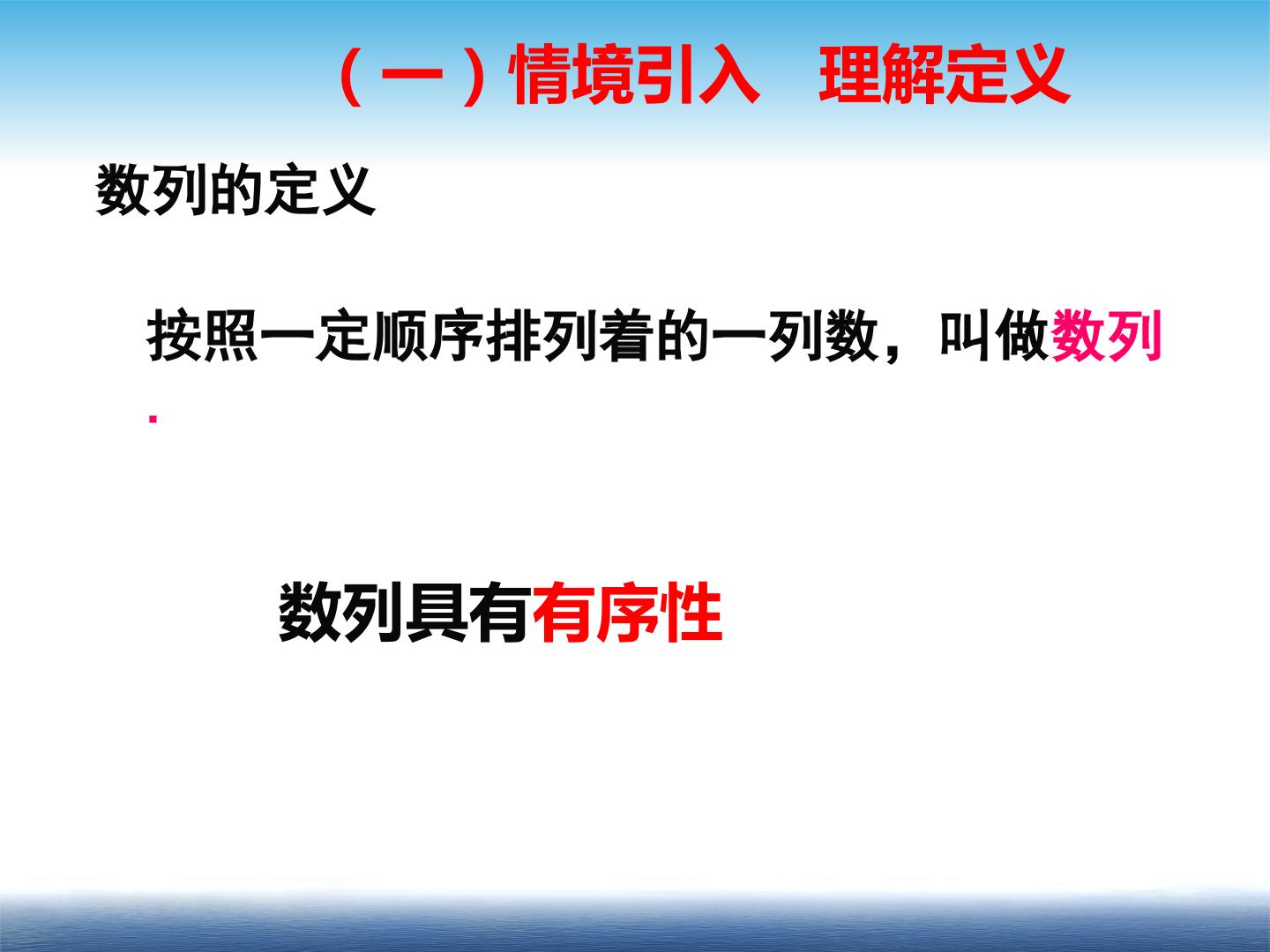 （一）情境引入 理解定义

数列的定义

按照一定顺序排列着的一列数，叫做数列.

数列具有有序性